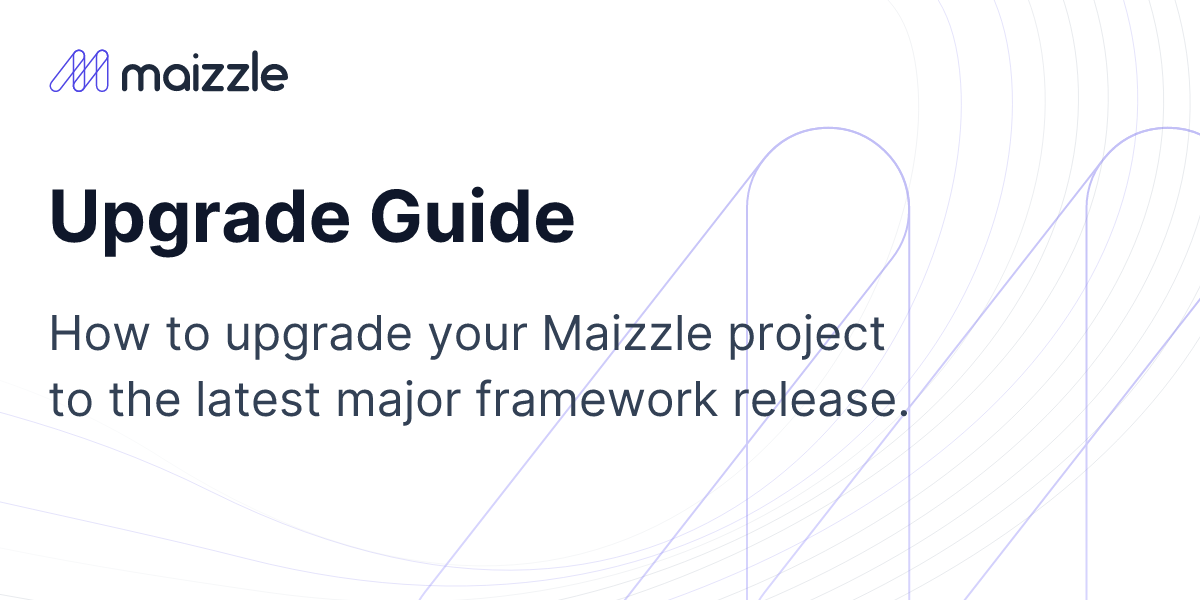 maizzle

Upgrade Guide

How to upgrade your Maizzle project to the latest major framework release.